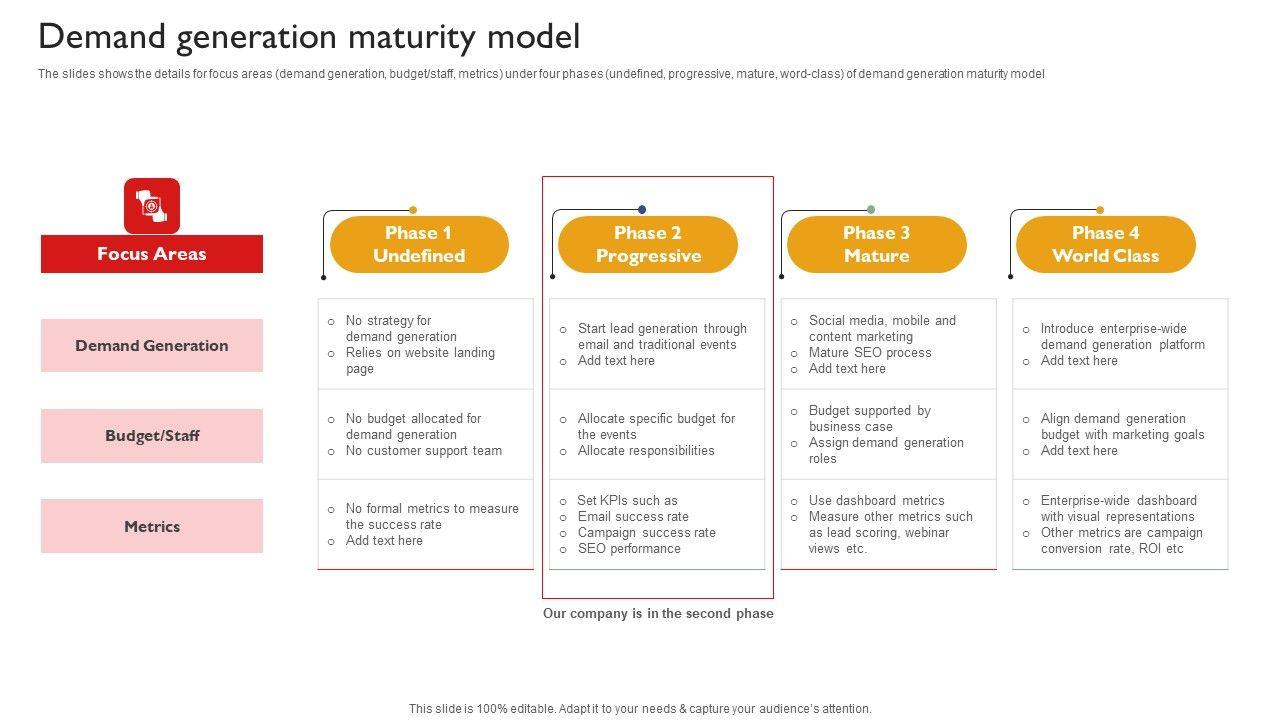 Demand generation maturity model

The slides shows the details for focus areas (demand generation, budget/staff, metrics) under four phases (undefined, progressive, mature, word-class) of demand generation maturity model

| Focus Areas | Phase 1 Undefined | Phase 2 Progressive | Phase 3 Mature | Phase 4 World Class |
|---|---|---|---|---|
| Demand Generation | o No strategy for demand generation o Relies on website landing page | o Start lead generation through email and traditional events o Add text here | o Social media, mobile and content marketing o Mature SEO process o Add text here | o Introduce enterprise-wide demand generation platform o Add text here |
| Budget/Staff | o No budget allocated for demand generation o No customer support team | o Allocate specific budget for the events o Allocate responsibilities | o Budget supported by business case o Assign demand generation roles | o Align demand generation budget with marketing goals o Add text here |
| Metrics | o No formal metrics to measure the success rate o Add text here | o Set KPIs such as o Email success rate o Campaign success rate o SEO performance | o Use dashboard metrics o Measure other metrics such as lead scoring, webinar views etc. | o Enterprise-wide dashboard with visual representations o Other metrics are campaign conversion rate, ROI etc |

Our company is in the second phase

This slide is 100% editable. Adapt it to your needs & capture your audience's attention.